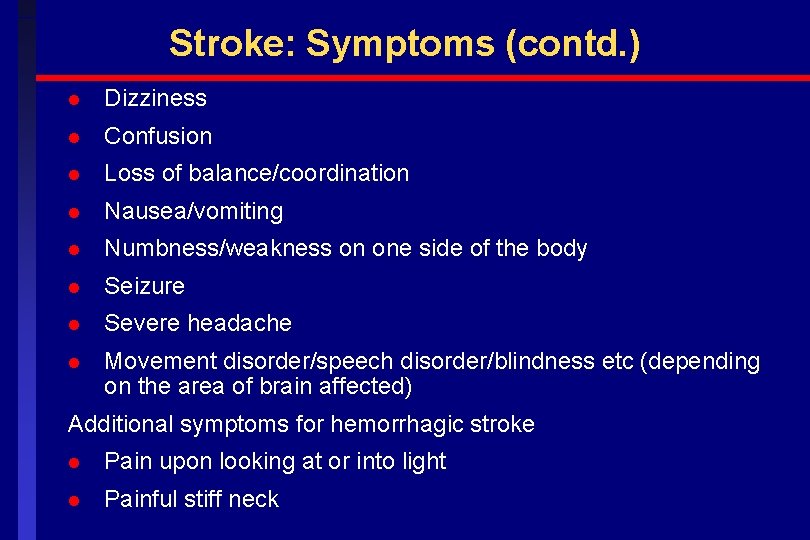 Stroke: Symptoms (contd.)

- Dizziness
- Confusion
- Loss of balance/coordination
- Nausea/vomiting
- Numbness/weakness on one side of the body
- Seizure
- Severe headache
- Movement disorder/speech disorder/blindness etc (depending on the area of brain affected)

Additional symptoms for hemorrhagic stroke

- Pain upon looking at or into light
- Painful stiff neck